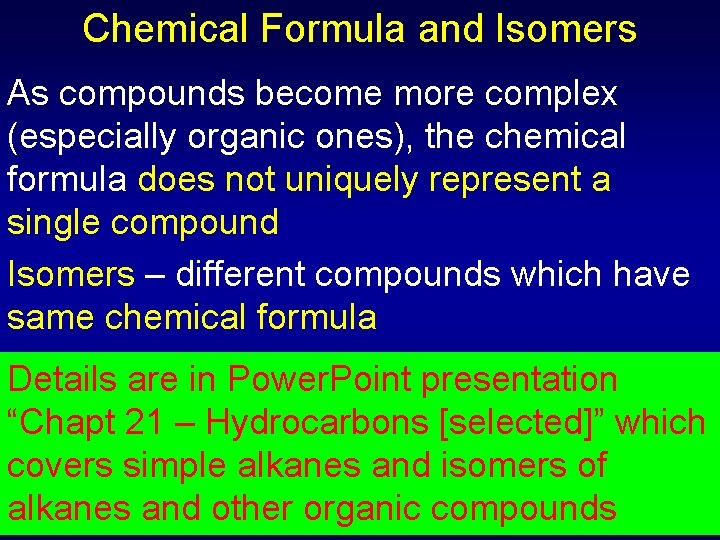 Chemical Formula and Isomers

As compounds become more complex (especially organic ones), the chemical formula does not uniquely represent a single compound

Isomers – different compounds which have same chemical formula

Details are in PowerPoint presentation “Chapt 21 – Hydrocarbons [selected]” which covers simple alkanes and isomers of alkanes and other organic compounds